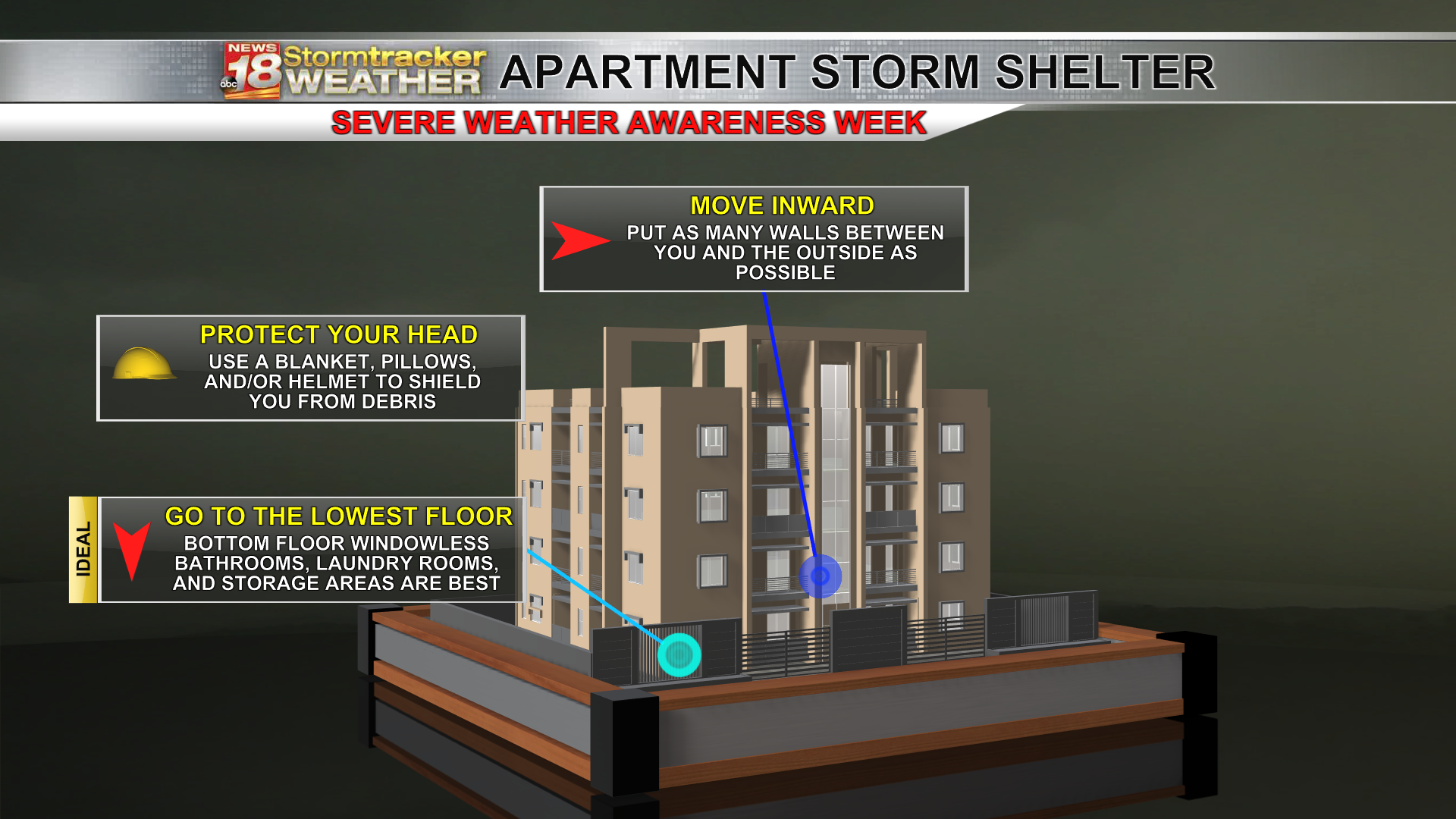 NEWS 18 abc Stormtracker WEATHER APARTMENT STORM SHELTER

SEVERE WEATHER AWARENESS WEEK

MOVE INWARD
PUT AS MANY WALLS BETWEEN YOU AND THE OUTSIDE AS POSSIBLE

PROTECT YOUR HEAD
USE A BLANKET, PILLOWS, AND/OR HELMET TO SHIELD YOU FROM DEBRIS

IDEAL

GO TO THE LOWEST FLOOR
BOTTOM FLOOR WINDOWLESS BATHROOMS, LAUNDRY ROOMS, AND STORAGE AREAS ARE BEST